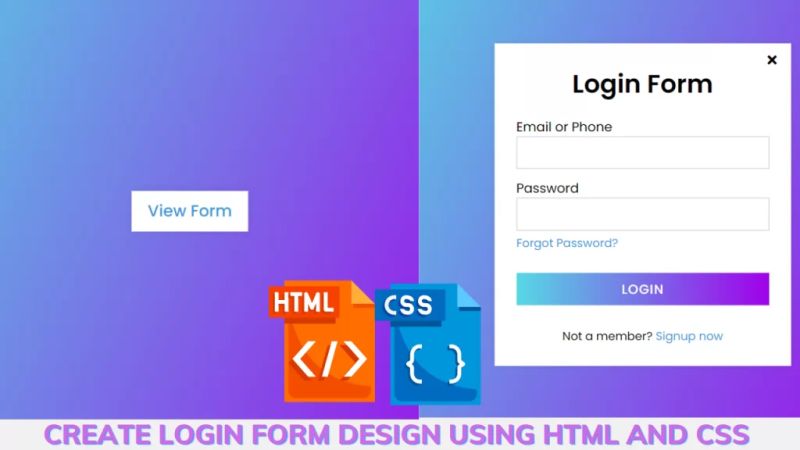 View Form

×

Login Form

Email or Phone

Password

Forgot Password?

LOGIN

Not a member? Signup now

HTML

</>

CSS

{ }

CREATE LOGIN FORM DESIGN USING HTML AND CSS